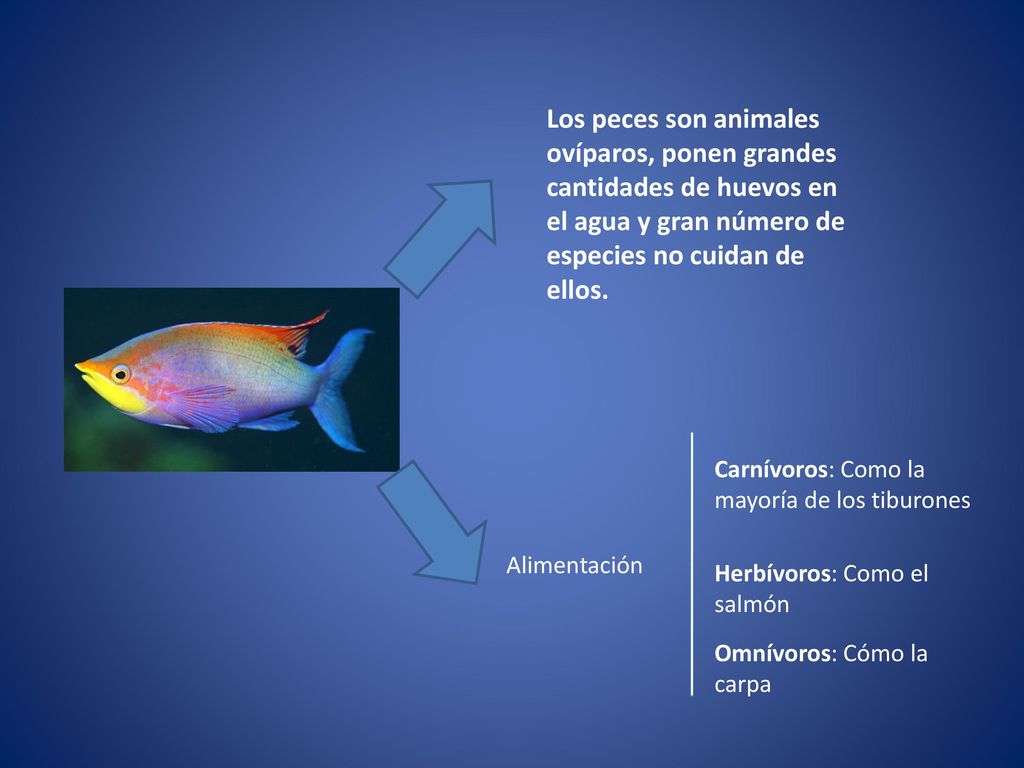 Los peces son animales ovíparos, ponen grandes cantidades de huevos en el agua y gran número de especies no cuidan de ellos.

Alimentación

Carnívoros: Como la mayoría de los tiburones

Herbívoros: Como el salmón

Omnívoros: Cómo la carpa